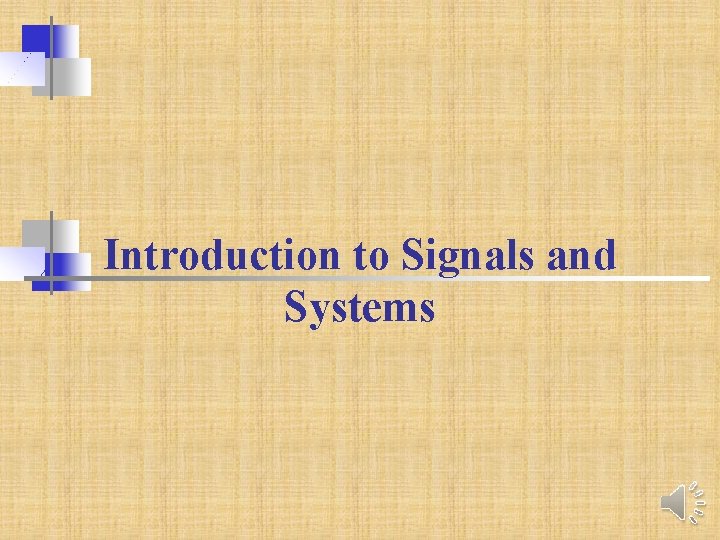 Introduction to Signals and Systems